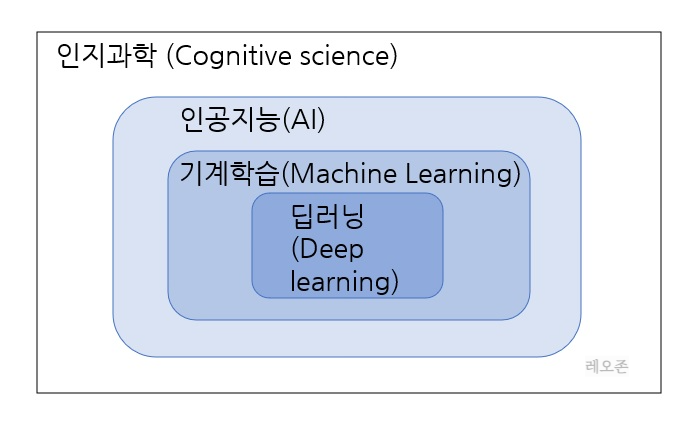 인지과학 (Cognitive science)

인공지능(AI)

기계학습(Machine Learning)

딥러닝 (Deep learning)

레오존